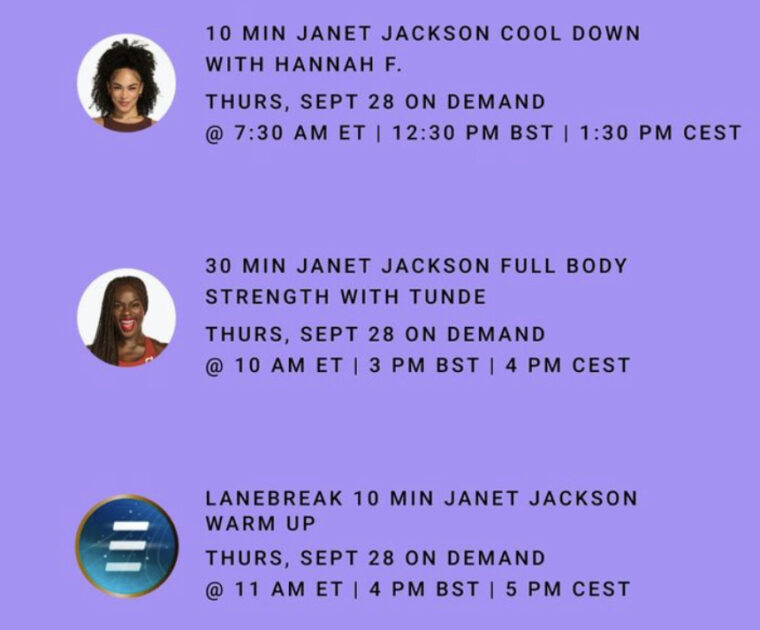 10 MIN JANET JACKSON COOL DOWN WITH HANNAH F.

THURS, SEPT 28 ON DEMAND
@ 7:30 AM ET | 12:30 PM BST | 1:30 PM CEST

30 MIN JANET JACKSON FULL BODY STRENGTH WITH TUNDE

THURS, SEPT 28 ON DEMAND
@ 10 AM ET | 3 PM BST | 4 PM CEST

LANEBREAK 10 MIN JANET JACKSON WARM UP

THURS, SEPT 28 ON DEMAND
@ 11 AM ET | 4 PM BST | 5 PM CEST